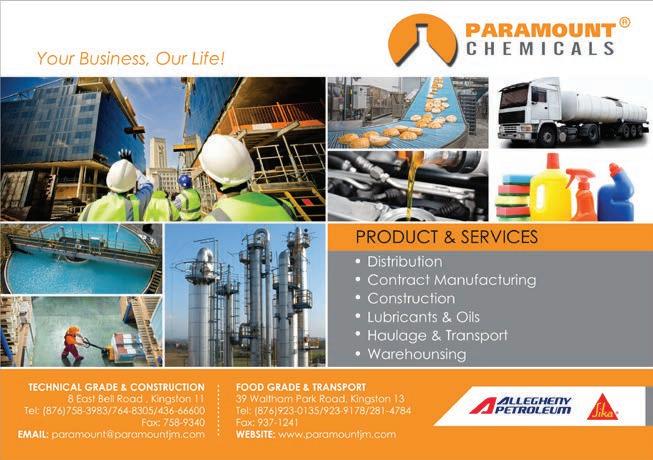 PARAMOUNT®
CHEMICALS

Your Business, Our Life!

PRODUCT & SERVICES
• Distribution
• Contract Manufacturing
• Construction
• Lubricants & Oils
• Haulage & Transport
• Warehounsing

TECHNICAL GRADE & CONSTRUCTION
8 East Bell Road , Kingston 11
Tel: (876)758-3983/764-8305/436-66600
Fax: 758-9340
EMAIL: paramount@paramountjm.com

FOOD GRADE & TRANSPORT
39 Waltham Park Road, Kingston 13
Tel: (876)923-0135/923-9178/281-4784
Fax: 937-1241
WEBSITE: www.paramountjm.com

ALLEGHENY PETROLEUM
Sika